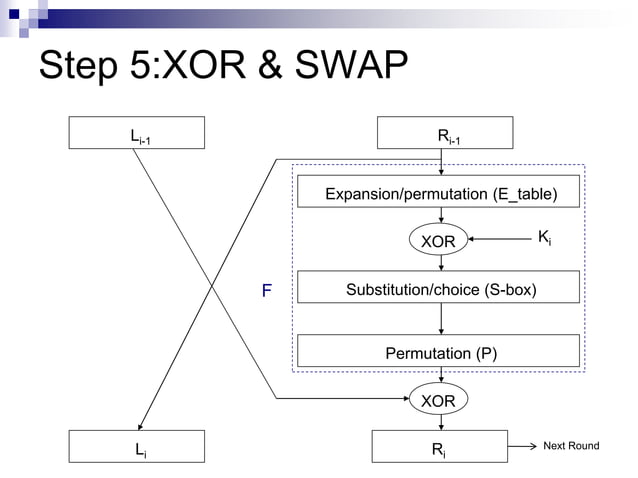 Step 5:XOR & SWAP

$L_{i-1}$

$R_{i-1}$

Expansion/permutation (E_table)

XOR

$K_i$

F

Substitution/choice (S-box)

Permutation (P)

XOR

$L_i$

$R_i$

Next Round